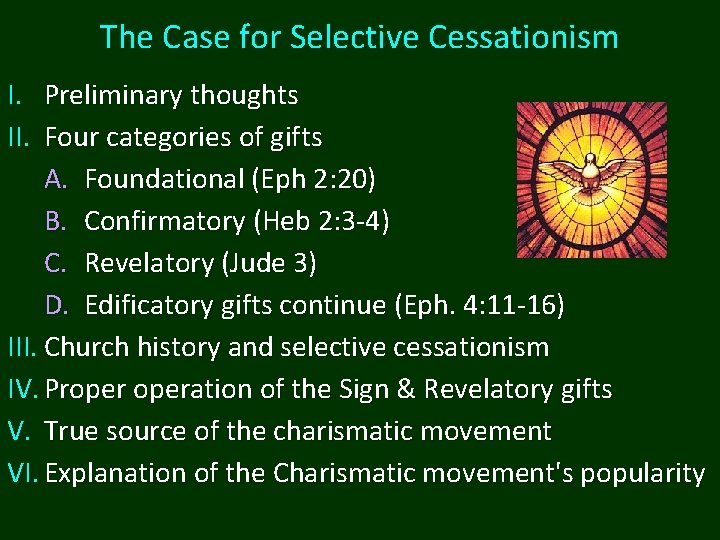 The Case for Selective Cessationism

I. Preliminary thoughts
II. Four categories of gifts
A. Foundational (Eph 2:20)
B. Confirmatory (Heb 2:3-4)
C. Revelatory (Jude 3)
D. Edificatory gifts continue (Eph. 4:11-16)
III. Church history and selective cessationism
IV. Proper operation of the Sign & Revelatory gifts
V. True source of the charismatic movement
VI. Explanation of the Charismatic movement's popularity